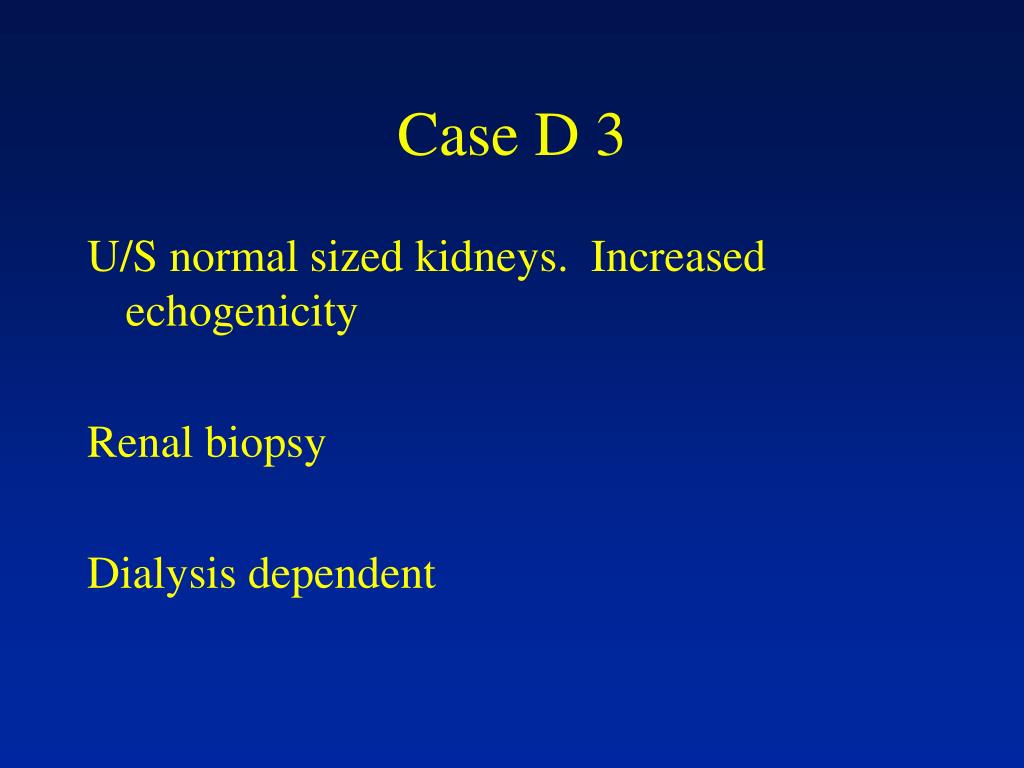 Case D 3

U/S normal sized kidneys. Increased echogenicity

Renal biopsy

Dialysis dependent